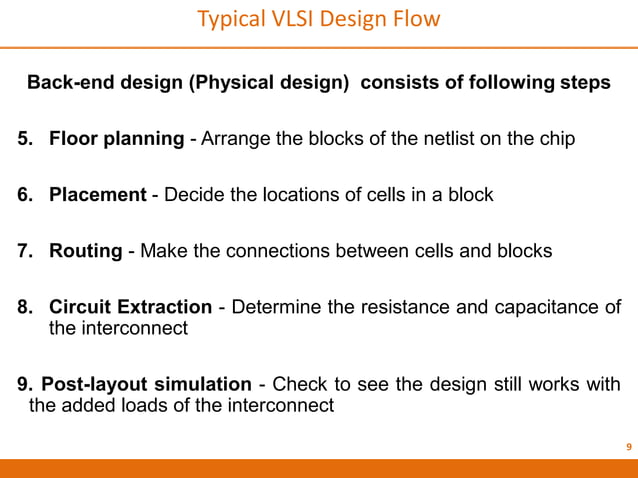 Typical VLSI Design Flow

Back-end design (Physical design) consists of following steps

5. Floor planning - Arrange the blocks of the netlist on the chip

6. Placement - Decide the locations of cells in a block

7. Routing - Make the connections between cells and blocks

8. Circuit Extraction - Determine the resistance and capacitance of the interconnect

9. Post-layout simulation - Check to see the design still works with the added loads of the interconnect

9